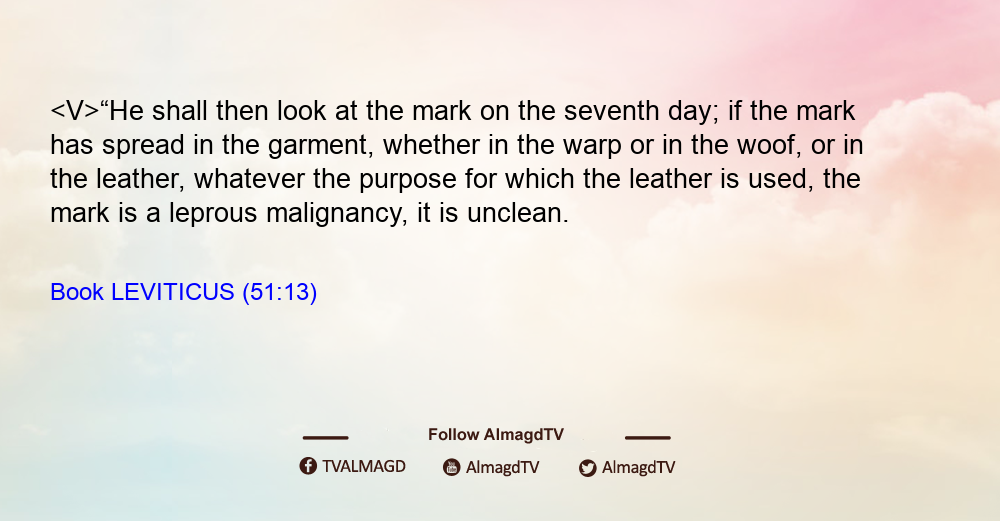 <V>“He shall then look at the mark on the seventh day; if the mark has spread in the garment, whether in the warp or in the woof, or in the leather, whatever the purpose for which the leather is used, the mark is a leprous malignancy, it is unclean.

Book LEVITICUS (51:13)

Follow AlmagdTV

TVALMAGD AlmagdTV AlmagdTV